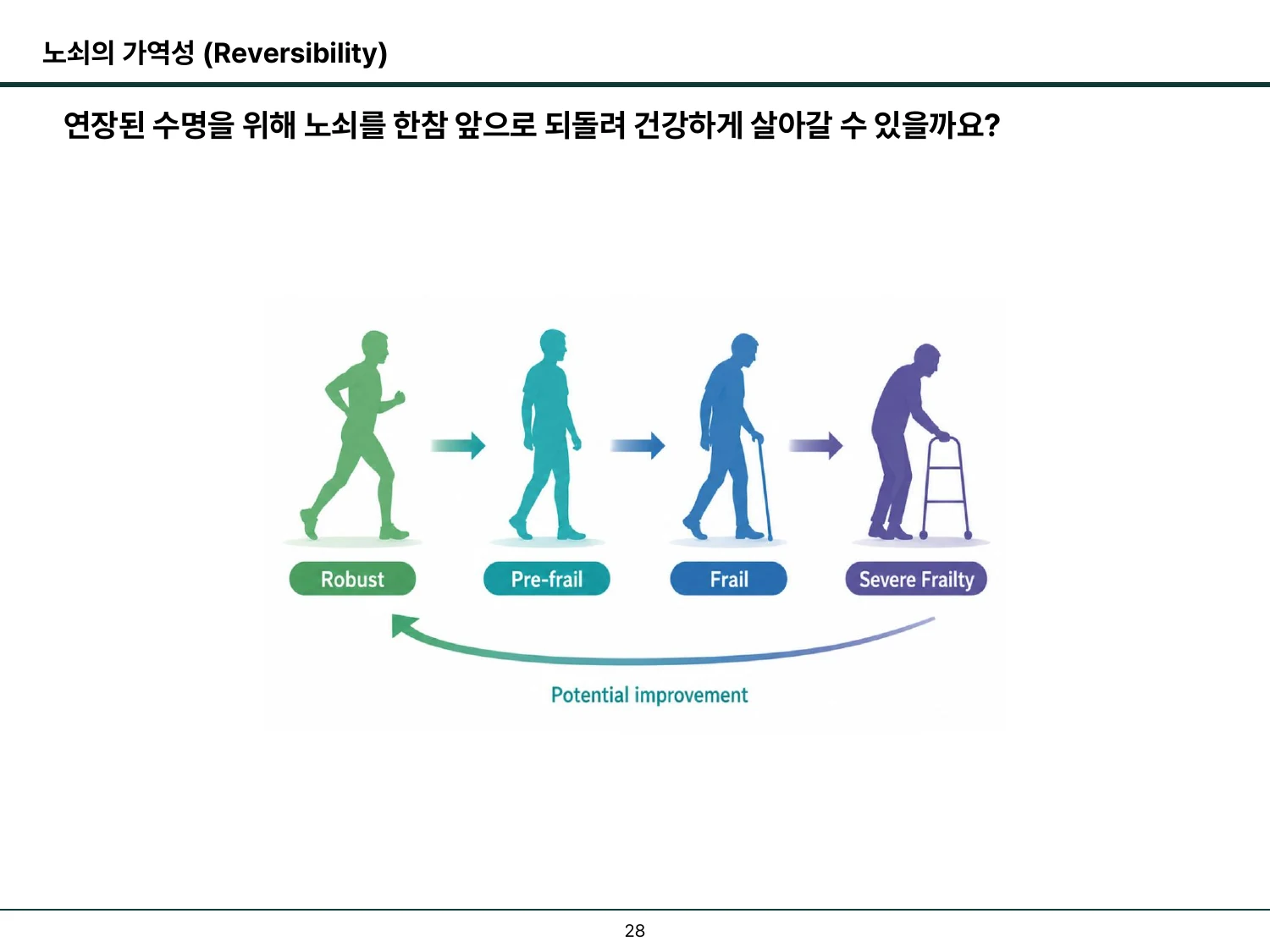 노쇠의 가역성 (Reversibility)

연장된 수명을 위해 노쇠를 한참 앞으로 되돌려 건강하게 살아갈 수 있을까요?

Robust

Pre-frail

Frail

Severe Frailty

Potential improvement

28